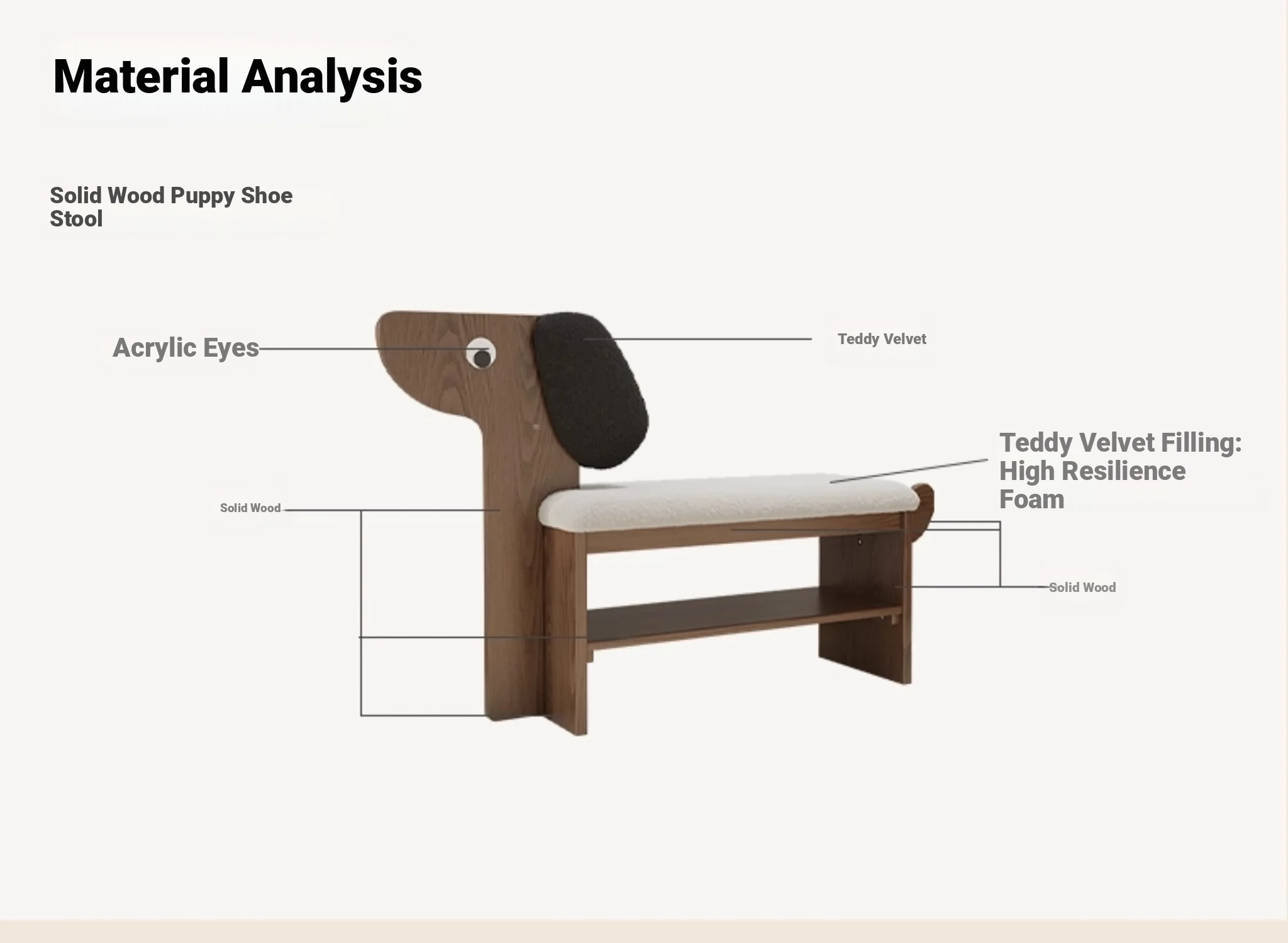 Material Analysis

Solid Wood Puppy Shoe Stool

Acrylic Eyes

Teddy Velvet

Teddy Velvet Filling: High Resilience Foam

Solid Wood

Solid Wood